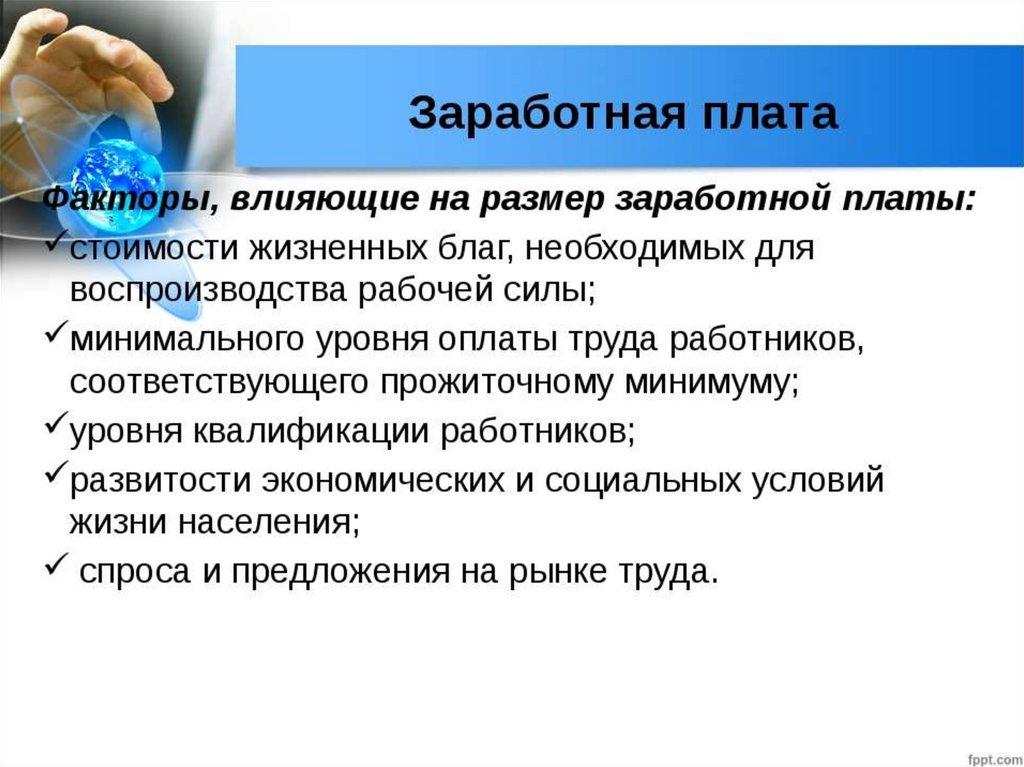 Заработная плата

Факторы, влияющие на размер заработной платы:

✓стоимости жизненных благ, необходимых для воспроизводства рабочей силы;

✓минимального уровня оплаты труда работников, соответствующего прожиточному минимуму;

✓уровня квалификации работников;

✓развитости экономических и социальных условий жизни населения;

✓ спроса и предложения на рынке труда.

fppt.com